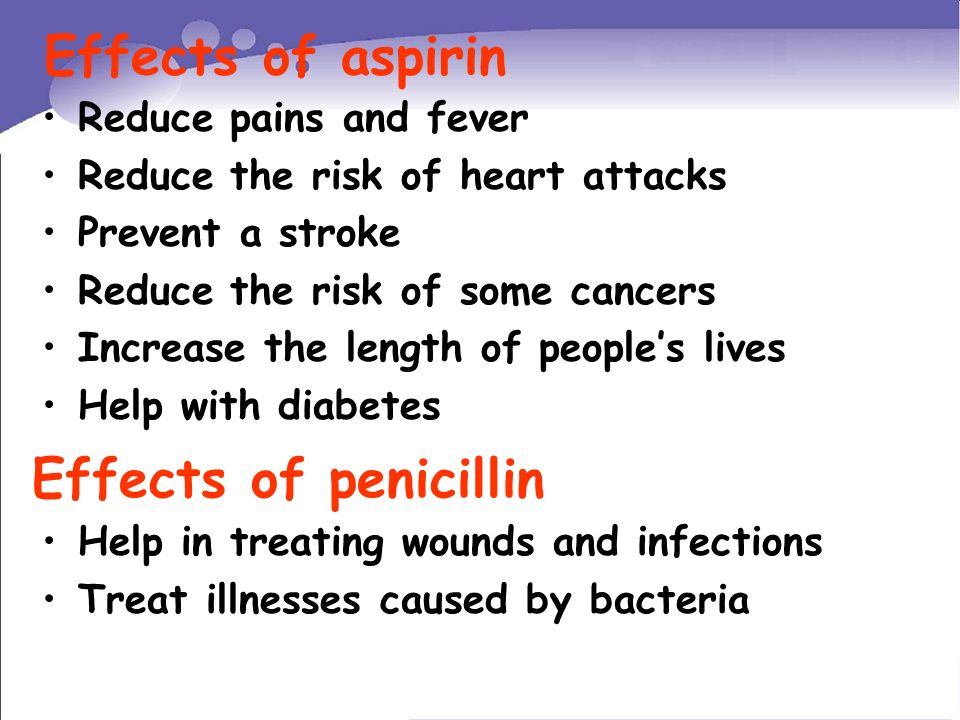 Effects of aspirin

• Reduce pains and fever
• Reduce the risk of heart attacks
• Prevent a stroke
• Reduce the risk of some cancers
• Increase the length of people's lives
• Help with diabetes

Effects of penicillin

• Help in treating wounds and infections
• Treat illnesses caused by bacteria